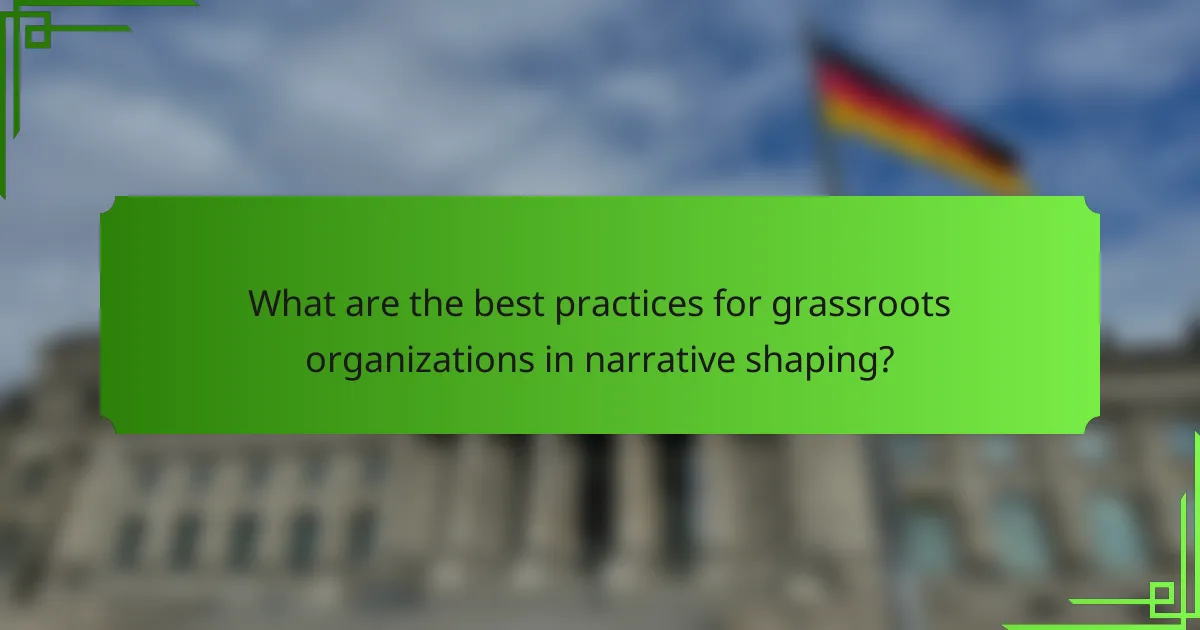 What are the best practices for grassroots organizations in narrative shaping?